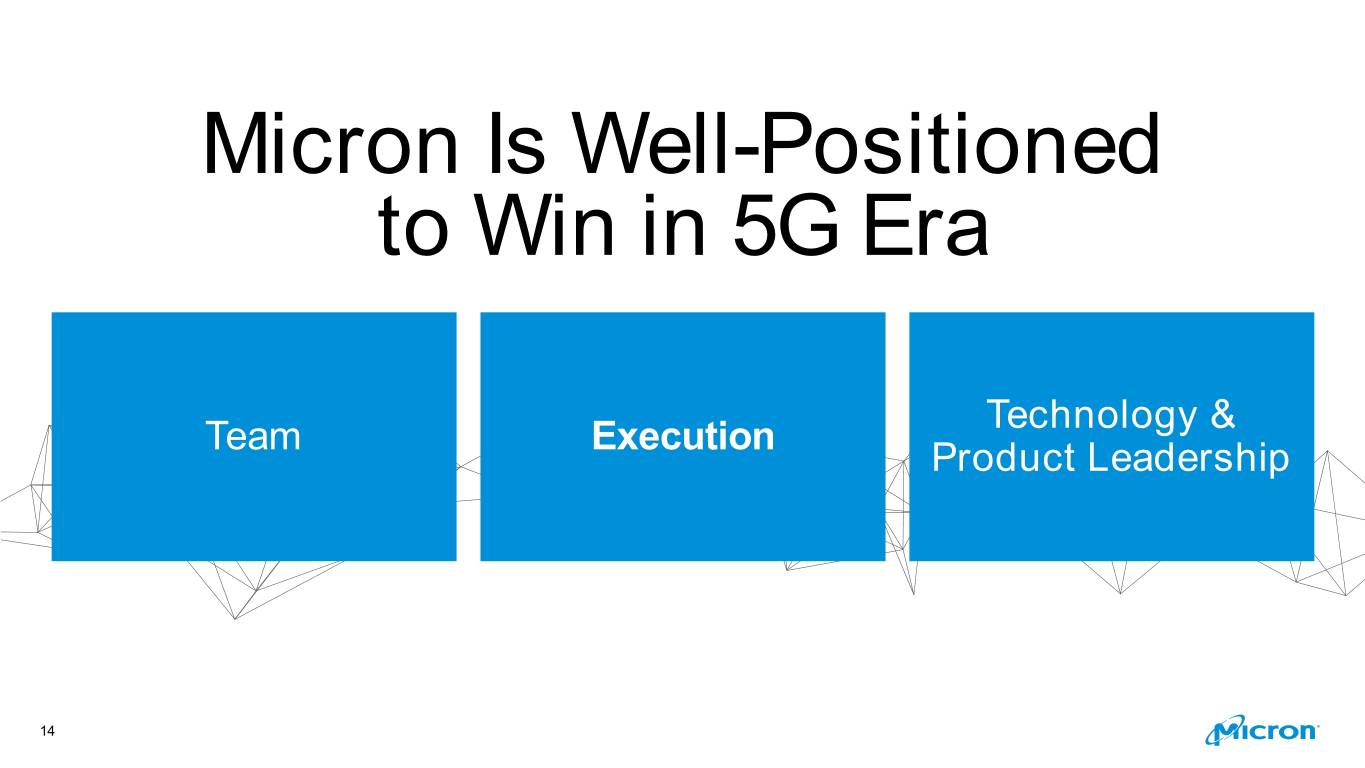 Micron Is Well-Positioned to Win in 5G Era

Team

Execution

Technology & Product Leadership

14

Micron